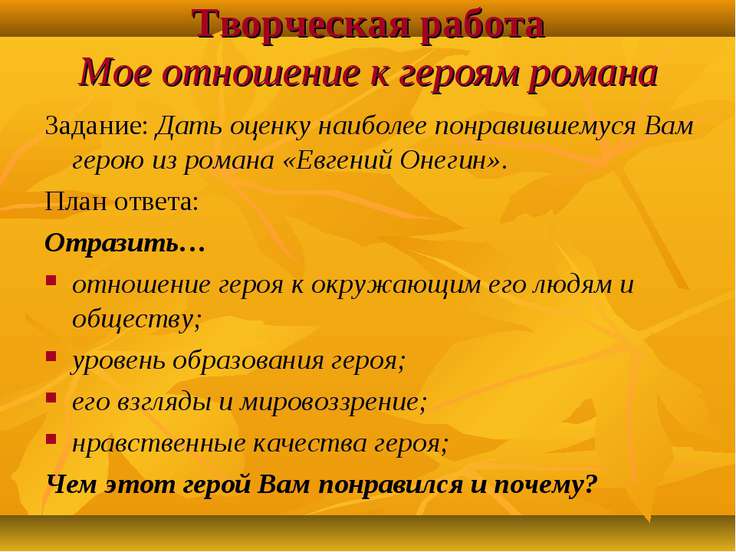 Творческая работа
Мое отношение к героям романа

Задание: Дать оценку наиболее понравившемуся Вам герою из романа «Евгений Онегин».

План ответа:

Отразить…

- отношение героя к окружающим его людям и обществу;
- уровень образования героя;
- его взгляды и мировоззрение;
- нравственные качества героя;

Чем этот герой Вам понравился и почему?